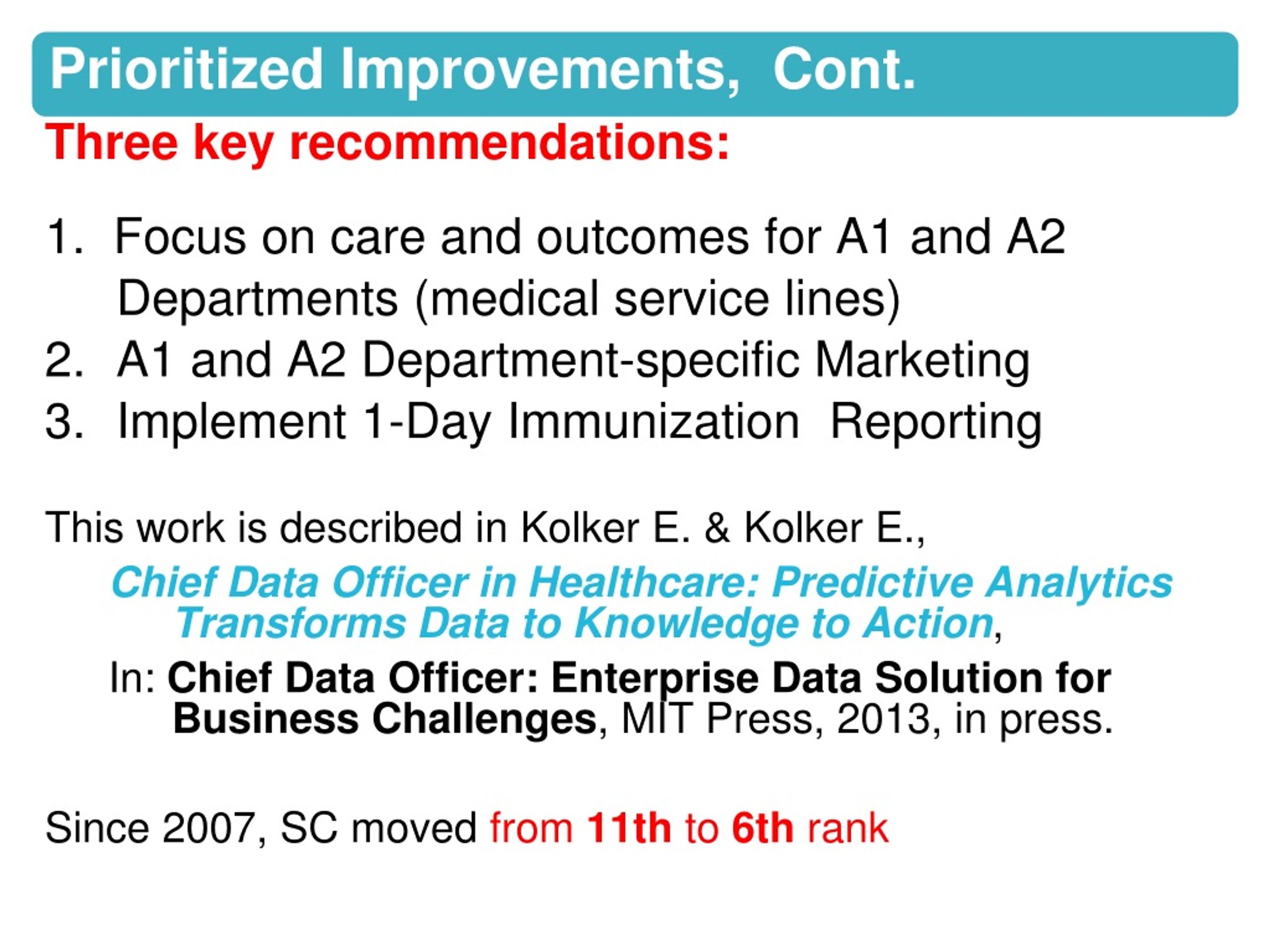 Prioritized Improvements, Cont.

Three key recommendations:

1. Focus on care and outcomes for A1 and A2 Departments (medical service lines)
2. A1 and A2 Department-specific Marketing
3. Implement 1-Day Immunization Reporting

This work is described in Kolker E. & Kolker E.,
Chief Data Officer in Healthcare: Predictive Analytics Transforms Data to Knowledge to Action,
In: Chief Data Officer: Enterprise Data Solution for Business Challenges, MIT Press, 2013, in press.

Since 2007, SC moved from 11th to 6th rank